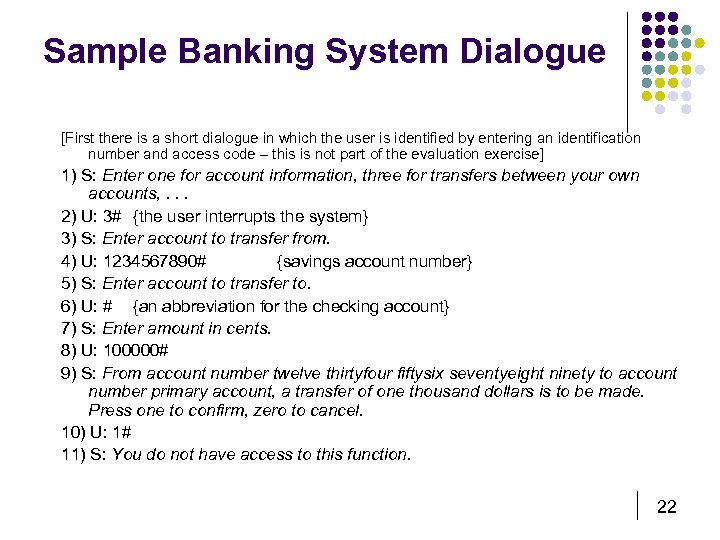 Sample Banking System Dialogue

[First there is a short dialogue in which the user is identified by entering an identification number and access code – this is not part of the evaluation exercise]

1) S: Enter one for account information, three for transfers between your own accounts, . . .

2) U: 3# {the user interrupts the system}

3) S: Enter account to transfer from.

4) U: 1234567890# {savings account number}

5) S: Enter account to transfer to.

6) U: # {an abbreviation for the checking account}

7) S: Enter amount in cents.

8) U: 100000#

9) S: From account number twelve thirtyfour fiftysix seventyeight ninety to account number primary account, a transfer of one thousand dollars is to be made. Press one to confirm, zero to cancel.

10) U: 1#

11) S: You do not have access to this function.

22